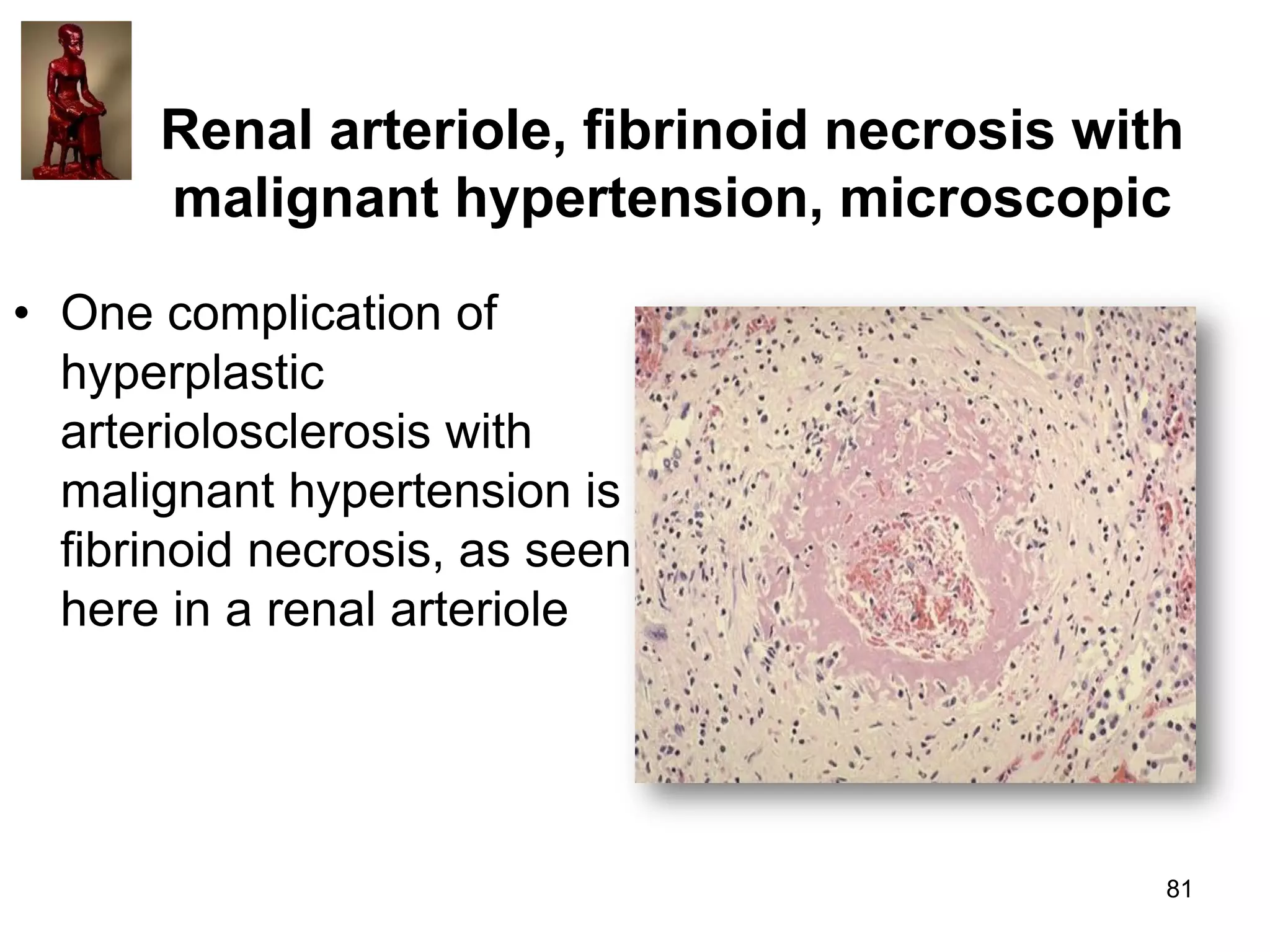 Renal arteriole, fibrinoid necrosis with malignant hypertension, microscopic

• One complication of hyperplastic arteriolosclerosis with malignant hypertension is fibrinoid necrosis, as seen here in a renal arteriole

81